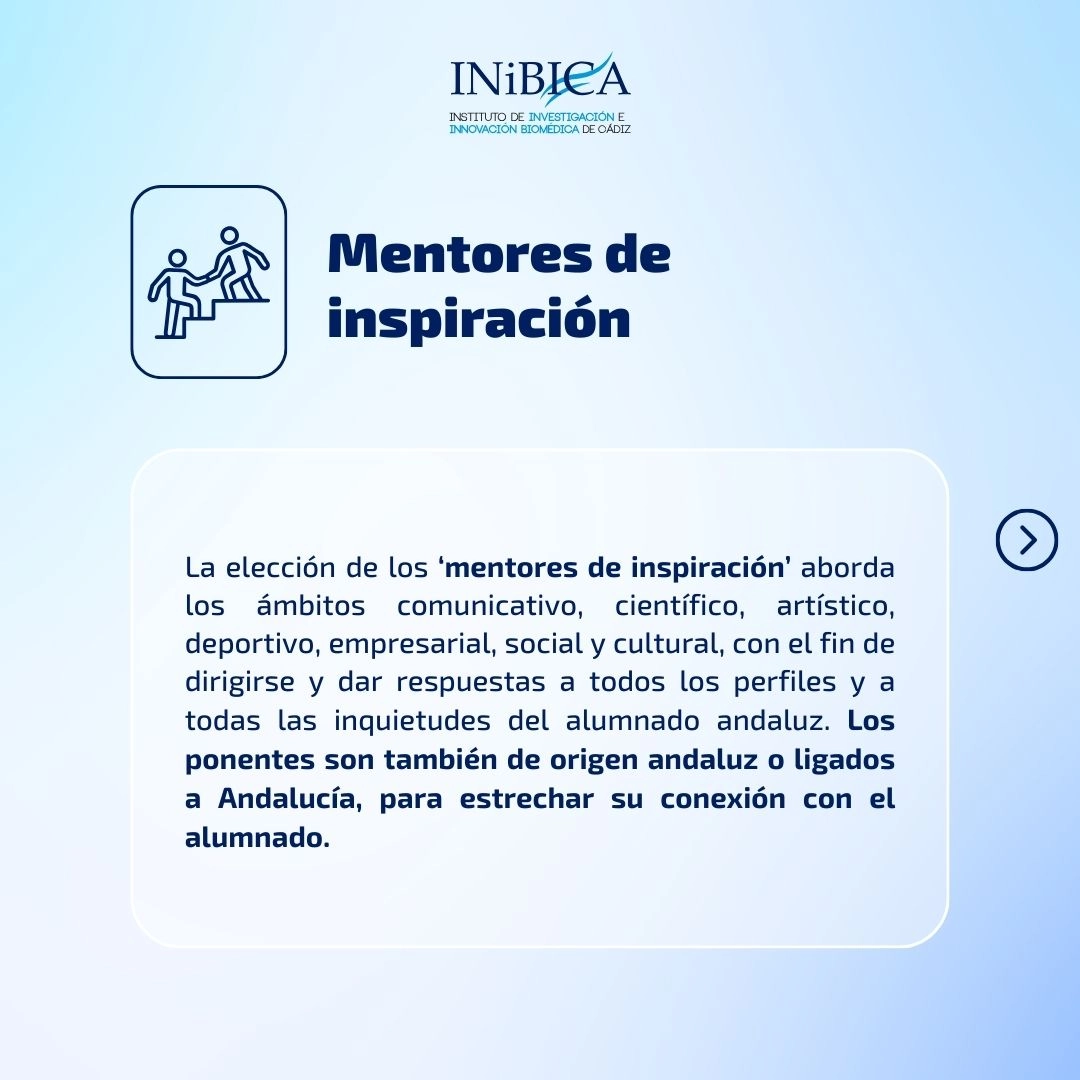 INiBICA
INSTITUTO DE INVESTIGACIÓN E
INNOVACIÓN BIOMÉDICA DE CÁDIZ

Mentores de inspiración

La elección de los 'mentores de inspiración' aborda los ámbitos comunicativo, científico, artístico, deportivo, empresarial, social y cultural, con el fin de dirigirse y dar respuestas a todos los perfiles y a todas las inquietudes del alumnado andaluz. Los ponentes son también de origen andaluz o ligados a Andalucía, para estrechar su conexión con el alumnado.